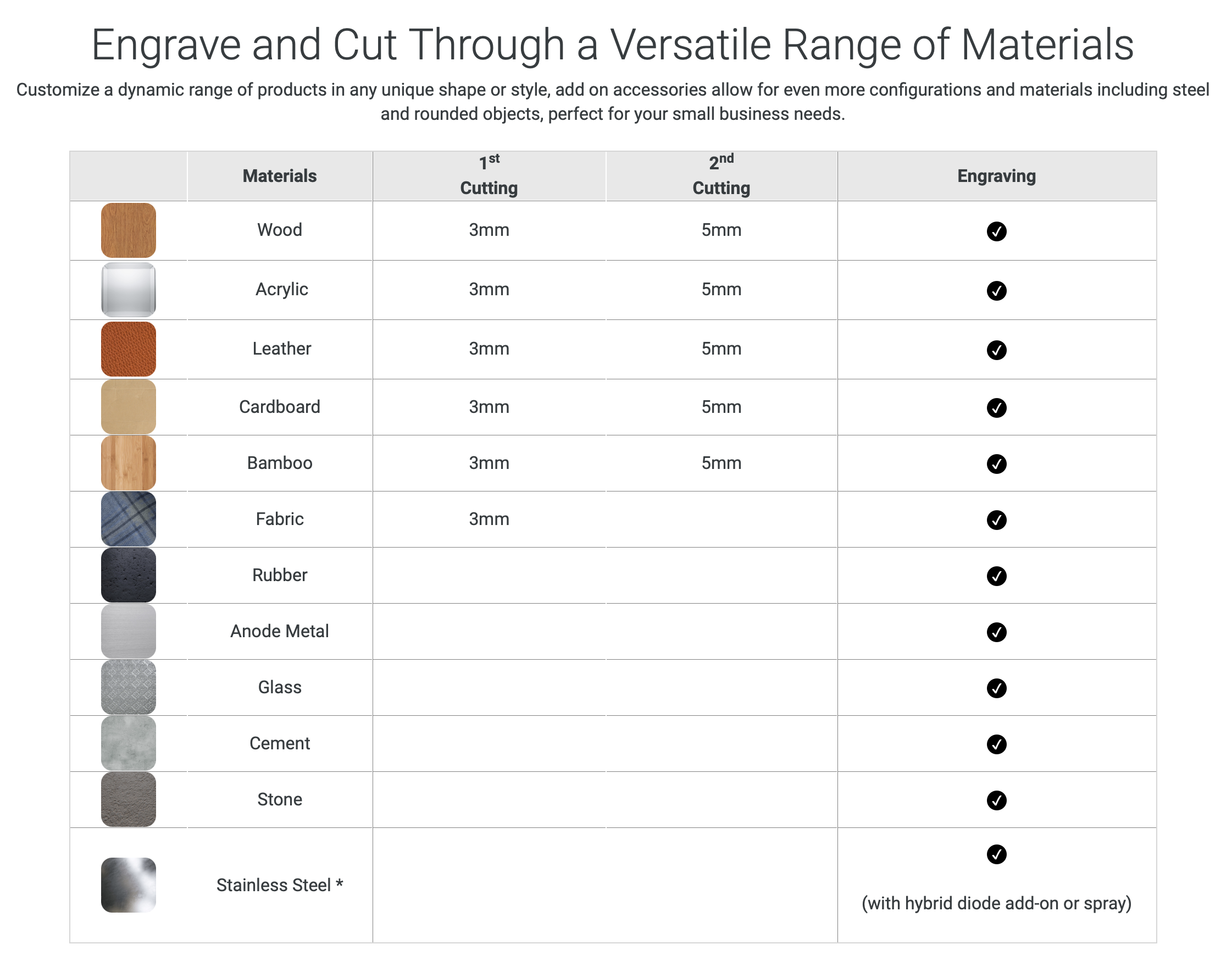 Engrave and Cut Through a Versatile Range of Materials

Customize a dynamic range of products in any unique shape or style, add on accessories allow for even more configurations and materials including steel and rounded objects, perfect for your small business needs.

| | Materials | $1^{st}$ Cutting | $2^{nd}$ Cutting | Engraving |
|---|---|---|---|---|
| | Wood | 3mm | 5mm | ✓ |
| | Acrylic | 3mm | 5mm | ✓ |
| | Leather | 3mm | 5mm | ✓ |
| | Cardboard | 3mm | 5mm | ✓ |
| | Bamboo | 3mm | 5mm | ✓ |
| | Fabric | 3mm | | ✓ |
| | Rubber | | | ✓ |
| | Anode Metal | | | ✓ |
| | Glass | | | ✓ |
| | Cement | | | ✓ |
| | Stone | | | ✓ |
| | Stainless Steel * | | | ✓ (with hybrid diode add-on or spray) |